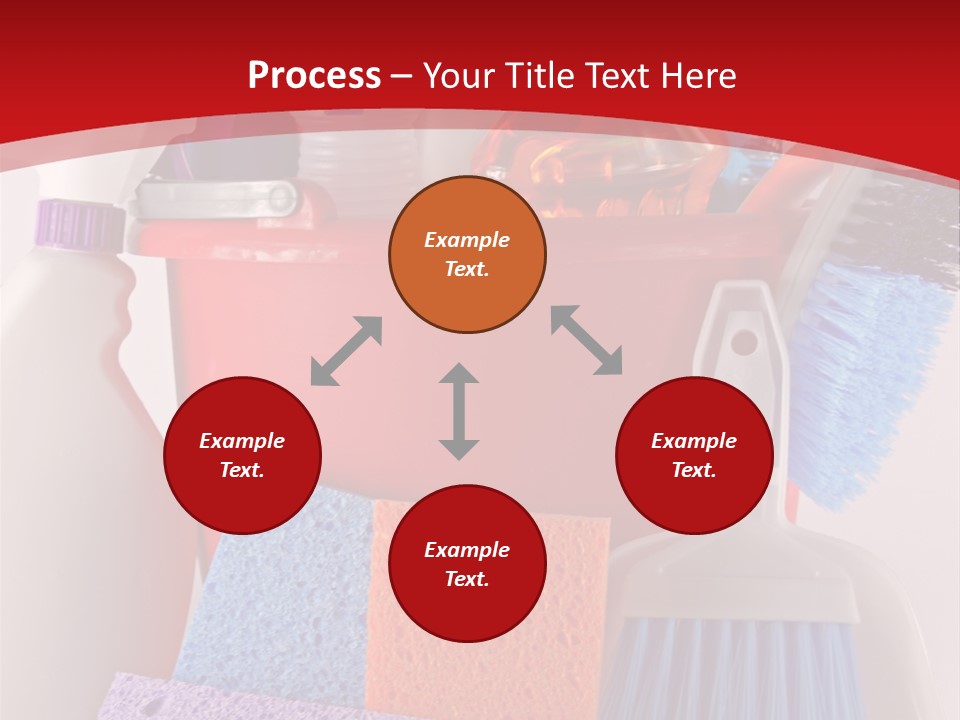 Process – Your Title Text Here

Example Text.

Example Text.

Example Text.

Example Text.